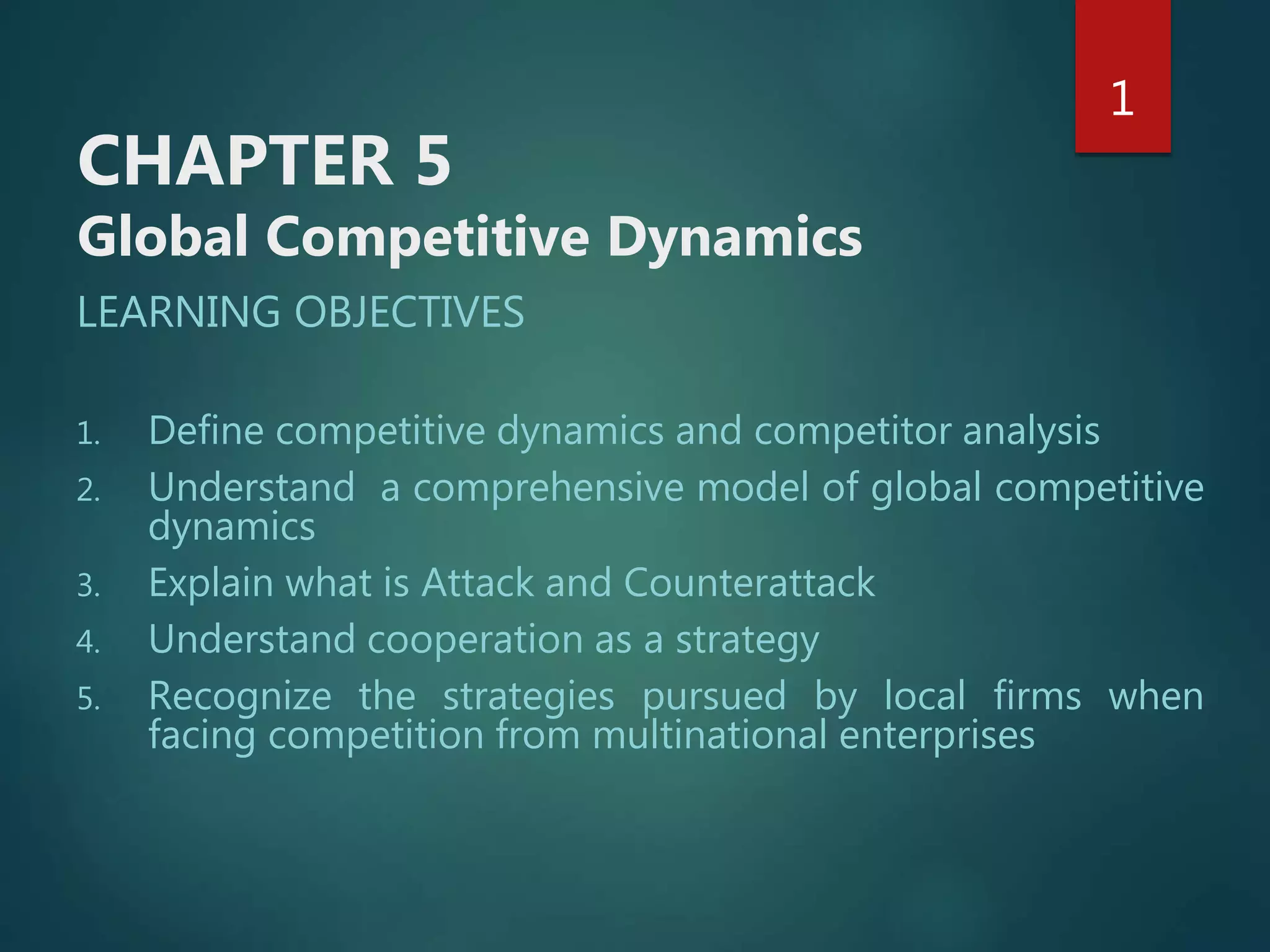 1

CHAPTER 5
Global Competitive Dynamics

LEARNING OBJECTIVES

1. Define competitive dynamics and competitor analysis
2. Understand a comprehensive model of global competitive dynamics
3. Explain what is Attack and Counterattack
4. Understand cooperation as a strategy
5. Recognize the strategies pursued by local firms when facing competition from multinational enterprises